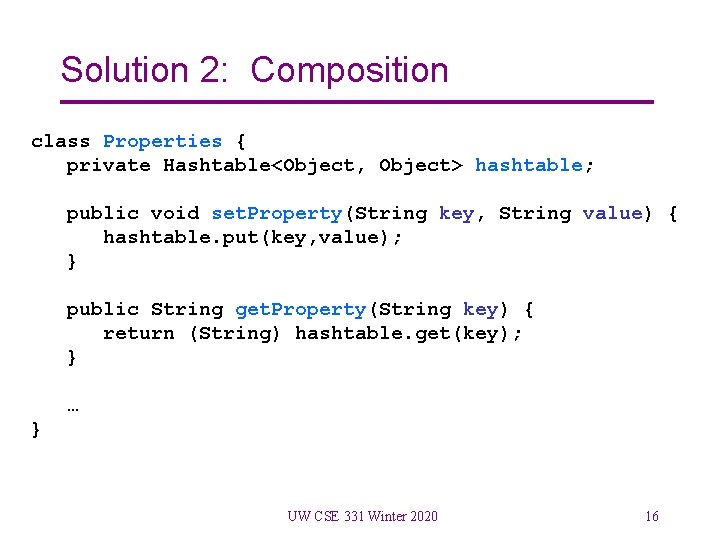 Solution 2: Composition

class Properties {
private Hashtable<Object, Object> hashtable;

public void setProperty(String key, String value) {
hashtable.put(key,value);
}

public String getProperty(String key) {
return (String) hashtable.get(key);
}

…
}

UW CSE 331 Winter 2020

16